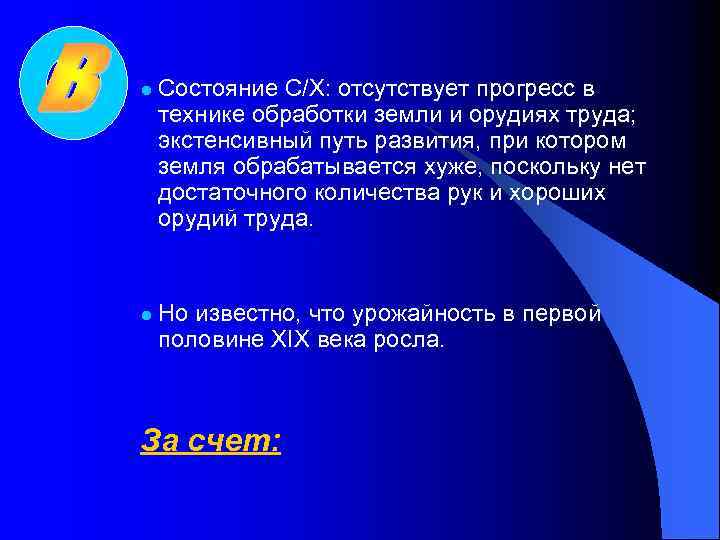 В

Состояние С/Х: отсутствует прогресс в технике обработки земли и орудиях труда; экстенсивный путь развития, при котором земля обрабатывается хуже, поскольку нет достаточного количества рук и хороших орудий труда.

Но известно, что урожайность в первой половине XIX века росла.

За счет: